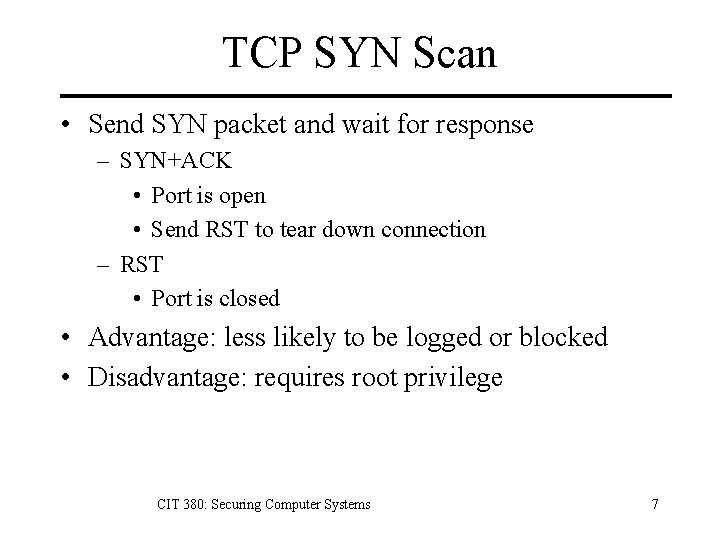 TCP SYN Scan

• Send SYN packet and wait for response
  – SYN+ACK
    • Port is open
    • Send RST to tear down connection
  – RST
    • Port is closed
• Advantage: less likely to be logged or blocked
• Disadvantage: requires root privilege

CIT 380: Securing Computer Systems

7